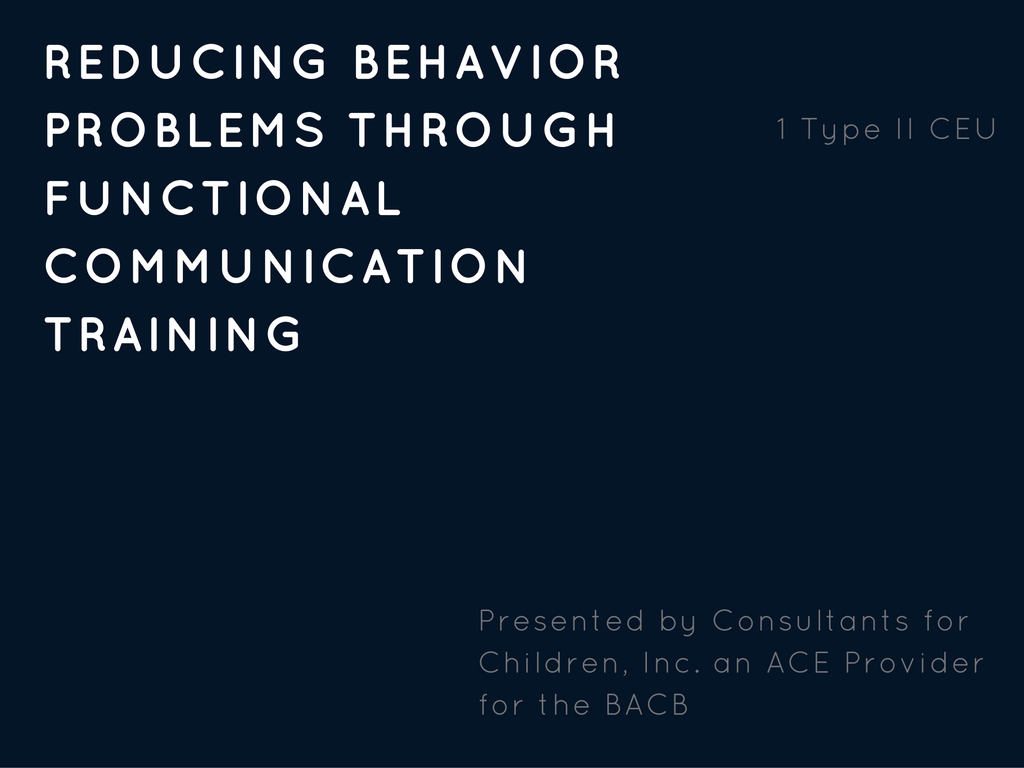 REDUCING BEHAVIOR PROBLEMS THROUGH FUNCTIONAL COMMUNICATION TRAINING

1 Type II CEU

Presented by Consultants for Children, Inc. an ACE Provider for the BACB